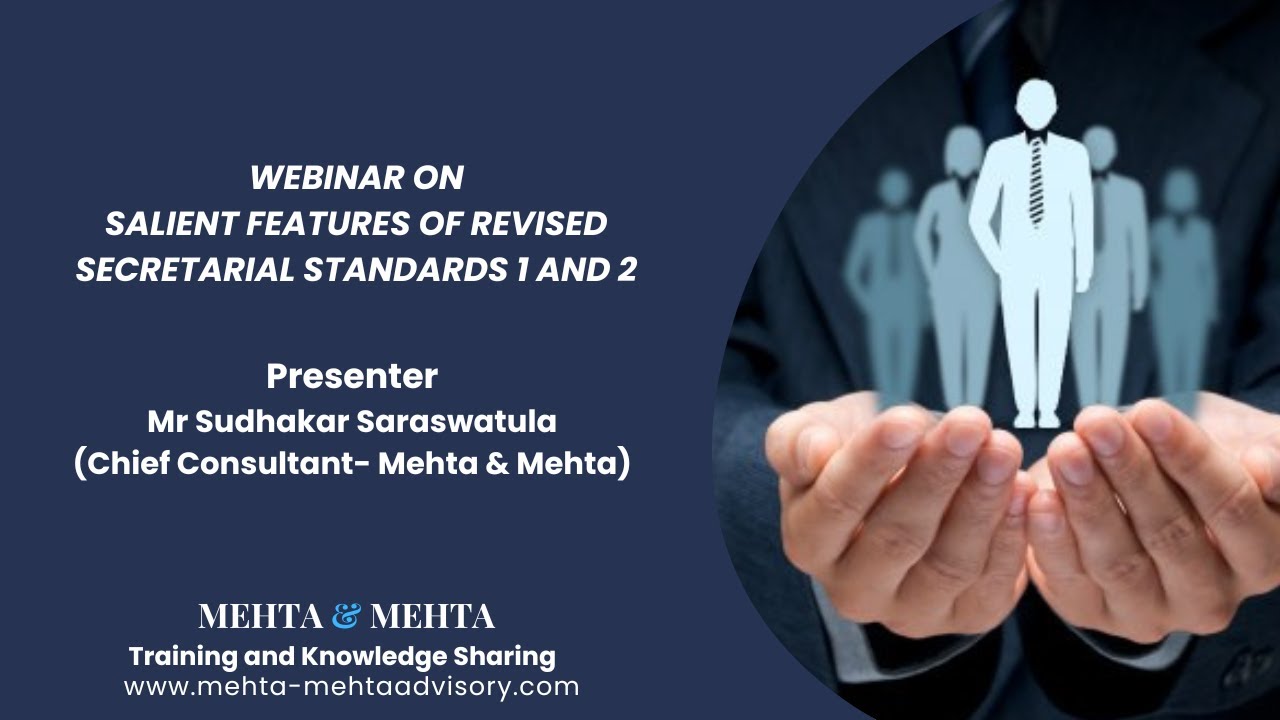 WEBINAR ON
SALIENT FEATURES OF REVISED
SECRETARIAL STANDARDS 1 AND 2

Presenter
Mr Sudhakar Saraswatula
(Chief Consultant- Mehta & Mehta)

MEHTA & MEHTA
Training and Knowledge Sharing
www.mehta-mehtaadvisory.com